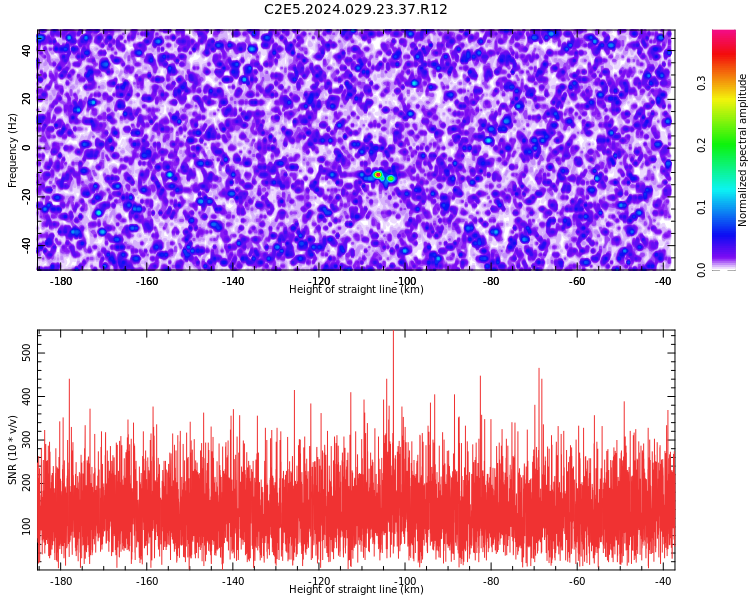 C2E5.2024.029.23.37.R12

Frequency (Hz)
40
20
0
-20
-40
-180 -160 -140 -120 -100 -80 -60 -40
Height of straight line (km)

Normalized spectral amplitude
0.0
0.1
0.2
0.3

SNR (10 * v/v)
500
400
300
200
100
-180 -160 -140 -120 -100 -80 -60 -40
Height of straight line (km)